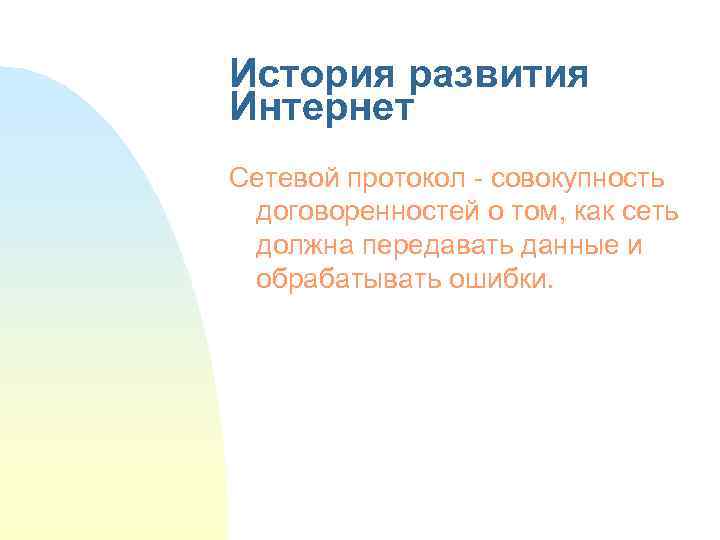 История развития Интернет

Сетевой протокол - совокупность договоренностей о том, как сеть должна передавать данные и обрабатывать ошибки.